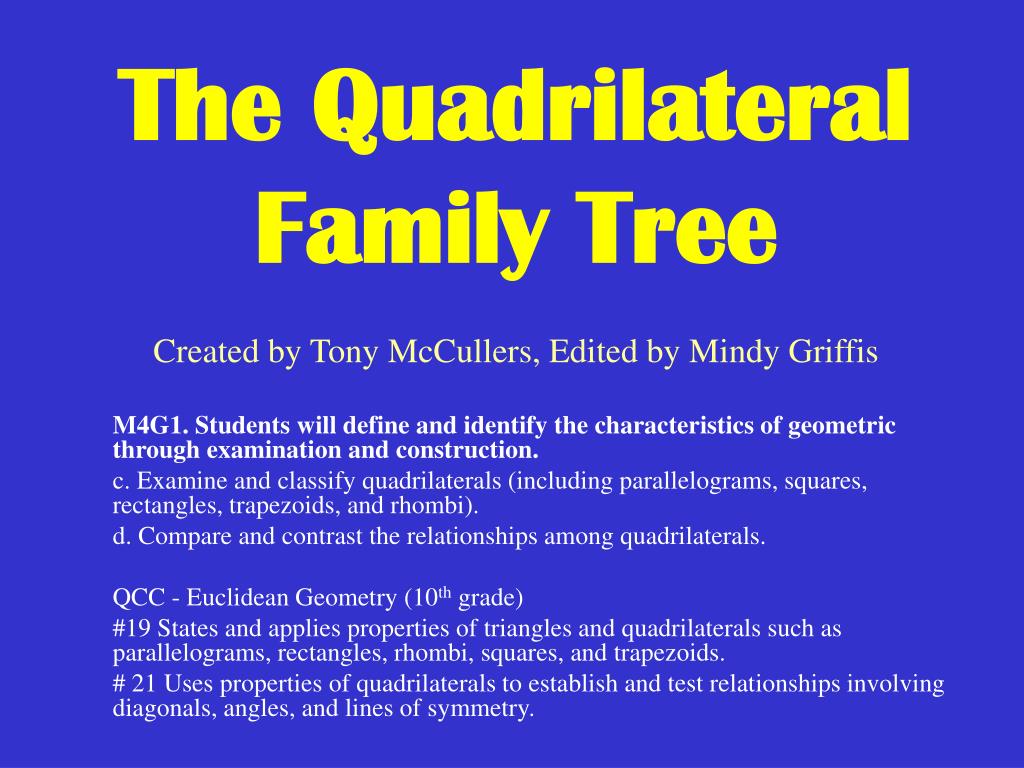 The Quadrilateral Family Tree

Created by Tony McCullers, Edited by Mindy Griffis

M4G1. Students will define and identify the characteristics of geometric through examination and construction.

c. Examine and classify quadrilaterals (including parallelograms, squares, rectangles, trapezoids, and rhombi).

d. Compare and contrast the relationships among quadrilaterals.

QCC - Euclidean Geometry (10$^{th}$ grade)

#19 States and applies properties of triangles and quadrilaterals such as parallelograms, rectangles, rhombi, squares, and trapezoids.

# 21 Uses properties of quadrilaterals to establish and test relationships involving diagonals, angles, and lines of symmetry.